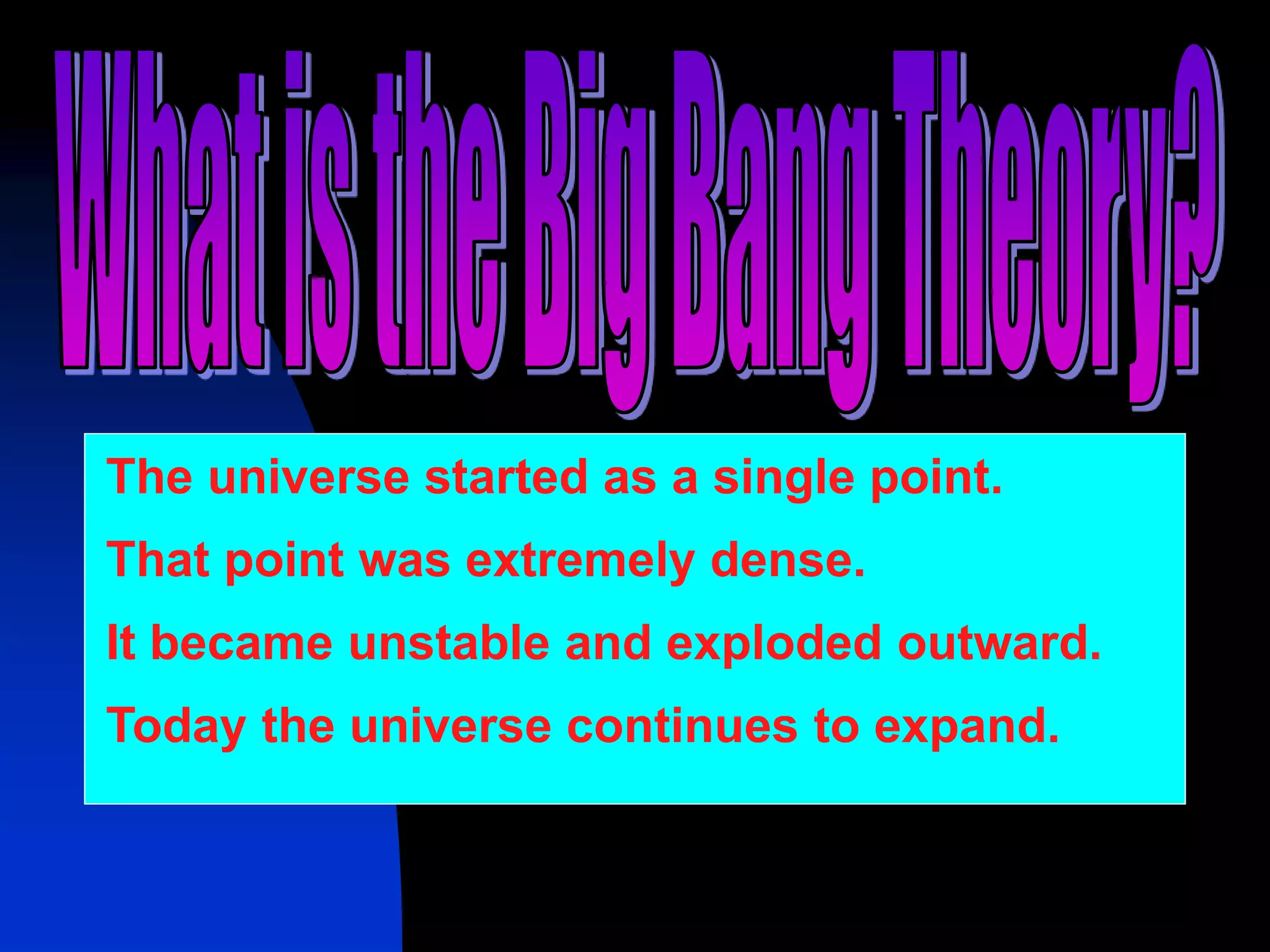 What is the Big Bang Theory?

The universe started as a single point.

That point was extremely dense.

It became unstable and exploded outward.

Today the universe continues to expand.